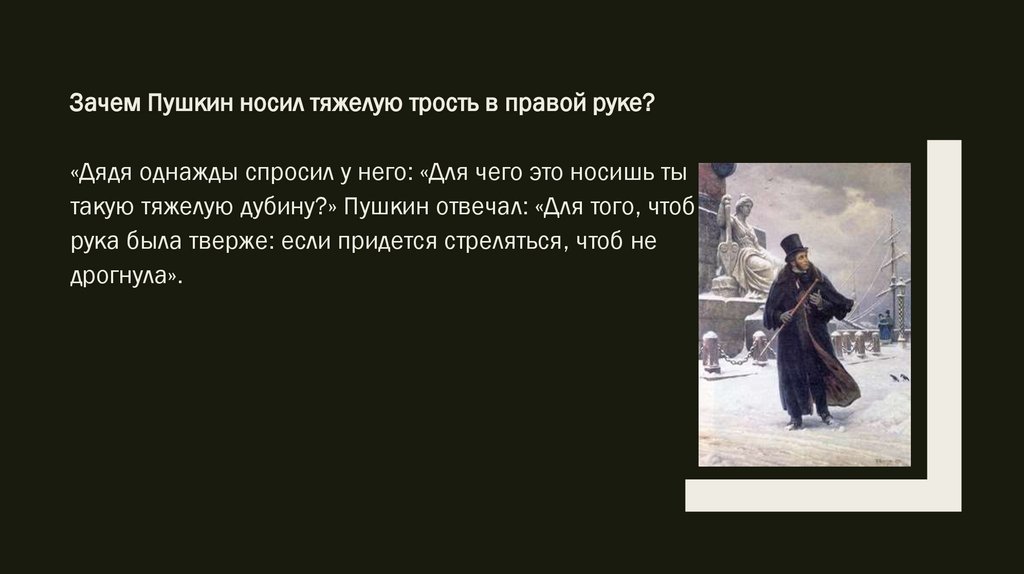 Зачем Пушкин носил тяжелую трость в правой руке?

«Дядя однажды спросил у него: «Для чего это носишь ты такую тяжелую дубину?» Пушкин отвечал: «Для того, чтоб рука была тверже: если придется стреляться, чтоб не дрогнула».